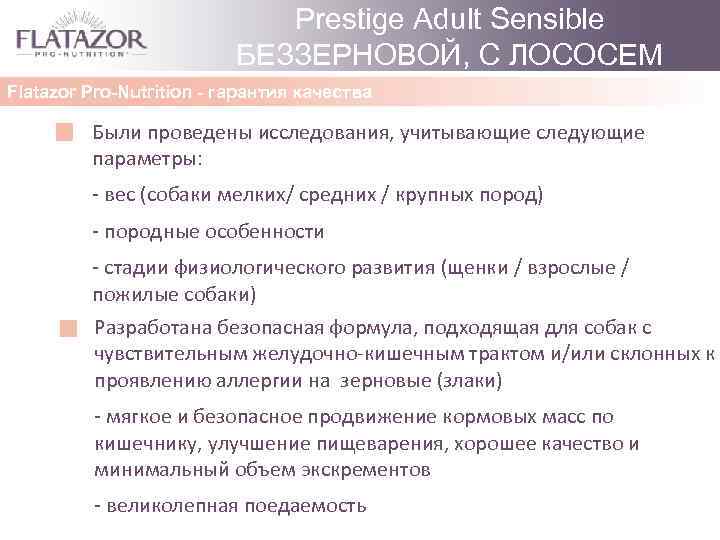 FLATAZOR
PRO-NUTRITION

Prestige Adult Sensible
БЕЗЗЕРНОВОЙ, С ЛОСОСЕМ

Flatazor Pro-Nutrition - гарантия качества

Были проведены исследования, учитывающие следующие параметры:

- вес (собаки мелких/ средних / крупных пород)

- породные особенности

- стадии физиологического развития (щенки / взрослые / пожилые собаки)

Разработана безопасная формула, подходящая для собак с чувствительным желудочно-кишечным трактом и/или склонных к проявлению аллергии на зерновые (злаки)

- мягкое и безопасное продвижение кормовых масс по кишечнику, улучшение пищеварения, хорошее качество и минимальный объем экскрементов

- великолепная поедаемость